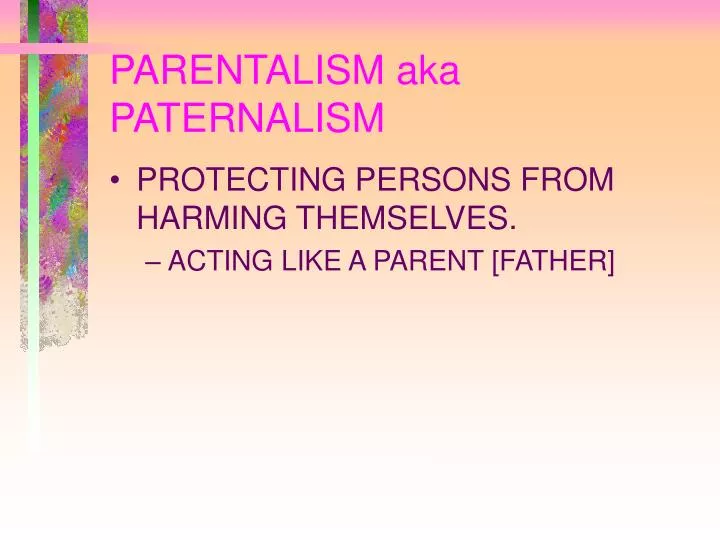 PARENTALISM aka PATERNALISM

• PROTECTING PERSONS FROM HARMING THEMSELVES.
– ACTING LIKE A PARENT [FATHER]